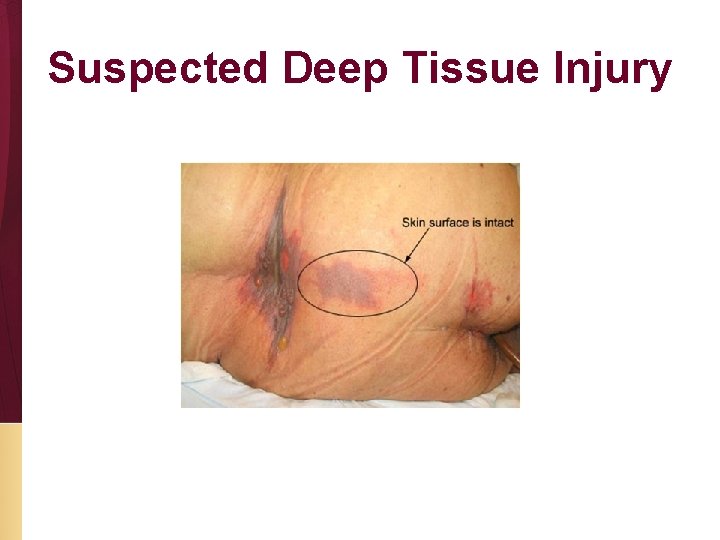 Suspected Deep Tissue Injury

Skin surface is intact